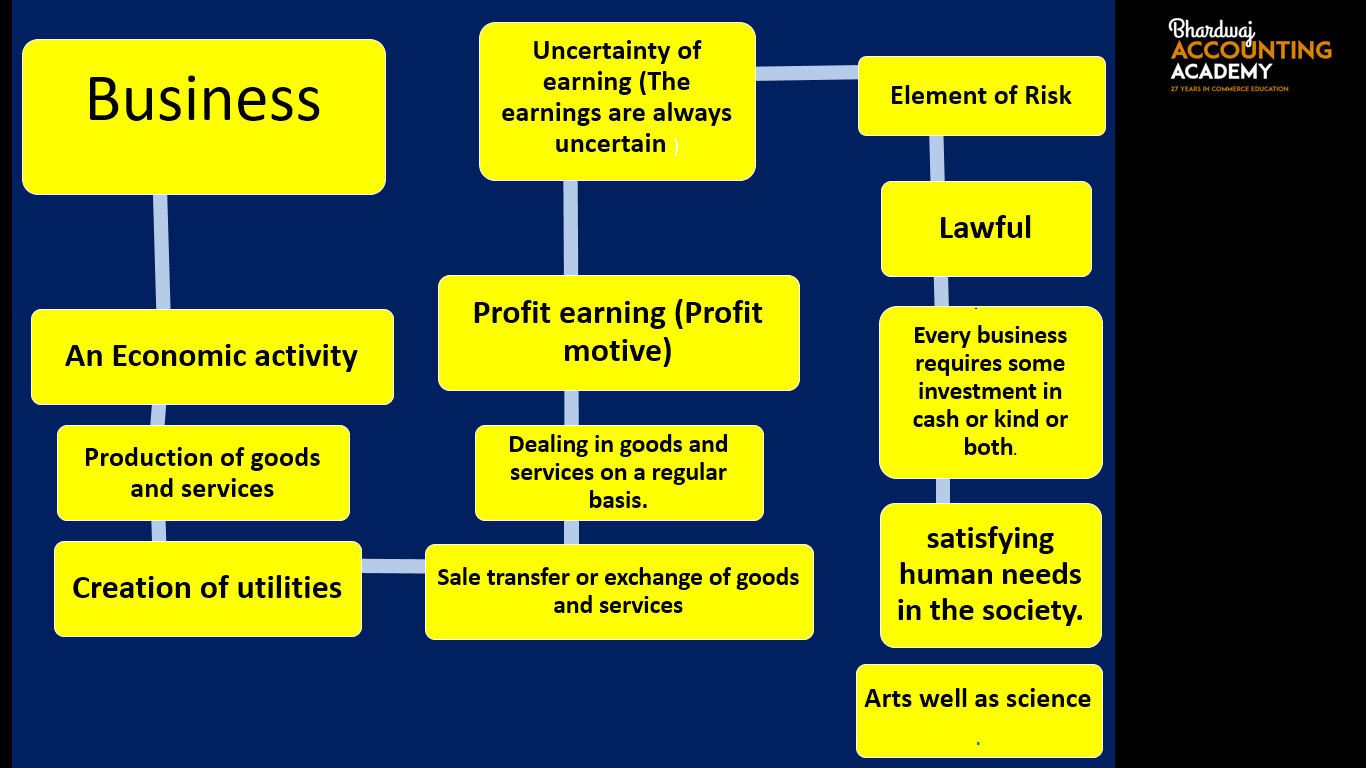 Business

An Economic activity

Production of goods and services

Creation of utilities

Sale transfer or exchange of goods and services

Dealing in goods and services on a regular basis.

Profit earning (Profit motive)

Uncertainty of earning (The earnings are always uncertain )

Element of Risk

Lawful

Every business requires some investment in cash or kind or both.

satisfying human needs in the society.

Arts well as science

Bhardwaj ACCOUNTING ACADEMY
27 YEARS IN COMMERCE EDUCATION